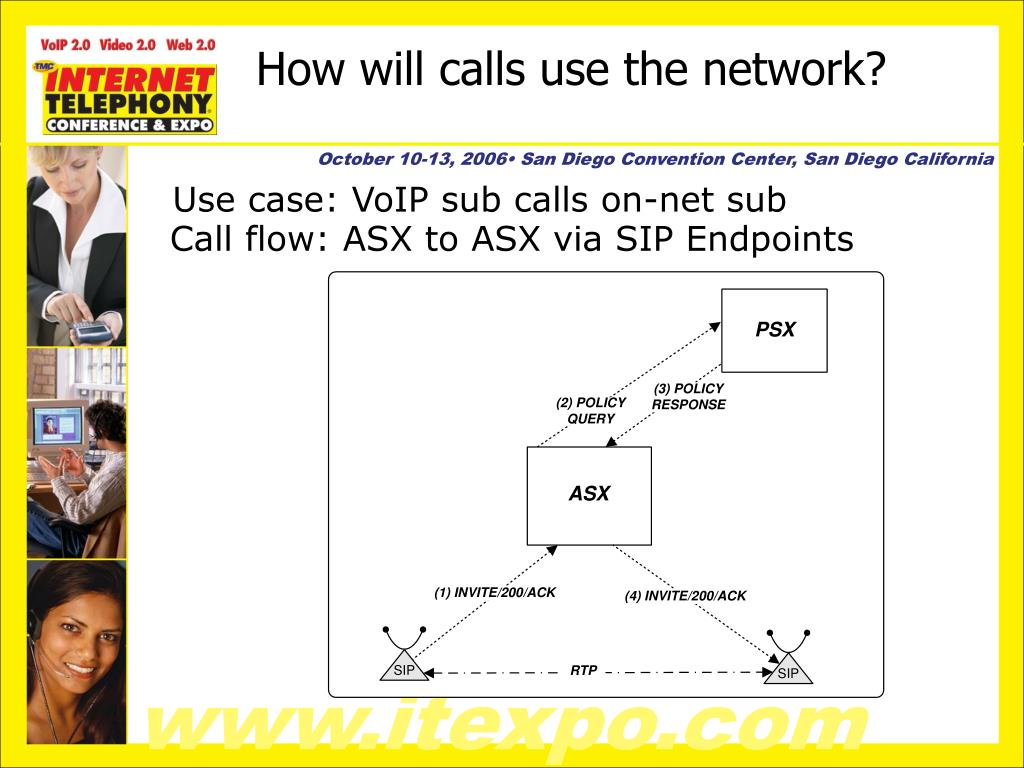 VoIP 2.0 Video 2.0 Web 2.0
TMC INTERNET TELEPHONY CONFERENCE & EXPO

How will calls use the network?

October 10-13, 2006• San Diego Convention Center, San Diego California

Use case: VoIP sub calls on-net sub
Call flow: ASX to ASX via SIP Endpoints

PSX
(2) POLICY QUERY
(3) POLICY RESPONSE
ASX
(1) INVITE/200/ACK
(4) INVITE/200/ACK
SIP
RTP
SIP

www.itexpo.com